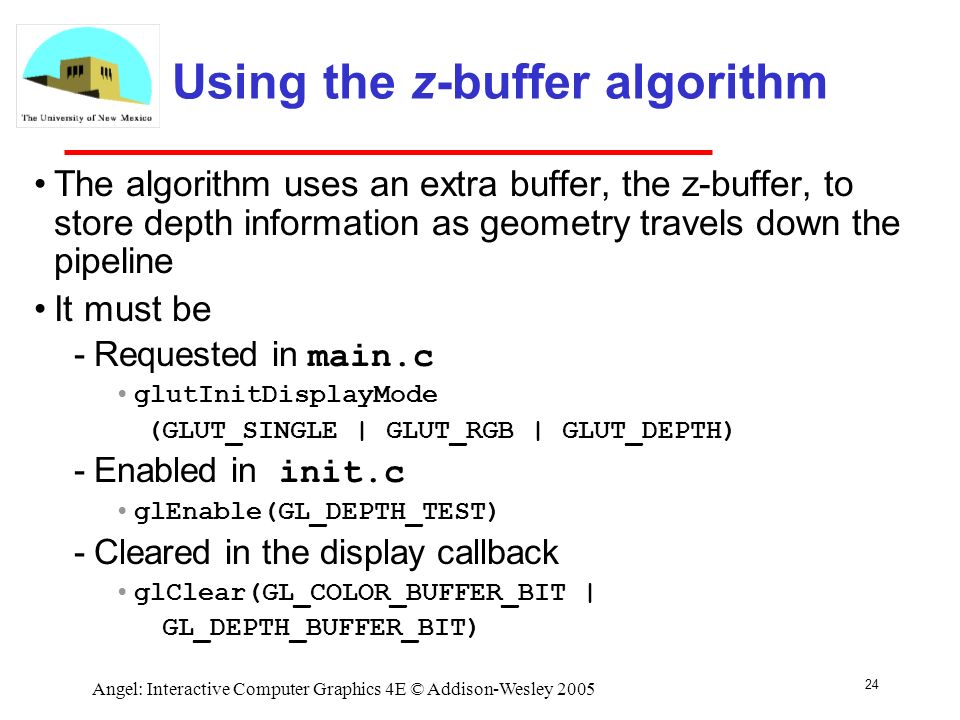 The University of New Mexico

Using the z-buffer algorithm

• The algorithm uses an extra buffer, the z-buffer, to store depth information as geometry travels down the pipeline
• It must be
- Requested in main.c
• glutInitDisplayMode
(GLUT_SINGLE | GLUT_RGB | GLUT_DEPTH)
- Enabled in init.c
• glEnable(GL_DEPTH_TEST)
- Cleared in the display callback
• glClear(GL_COLOR_BUFFER_BIT |
GL_DEPTH_BUFFER_BIT)

Angel: Interactive Computer Graphics 4E © Addison-Wesley 2005

24